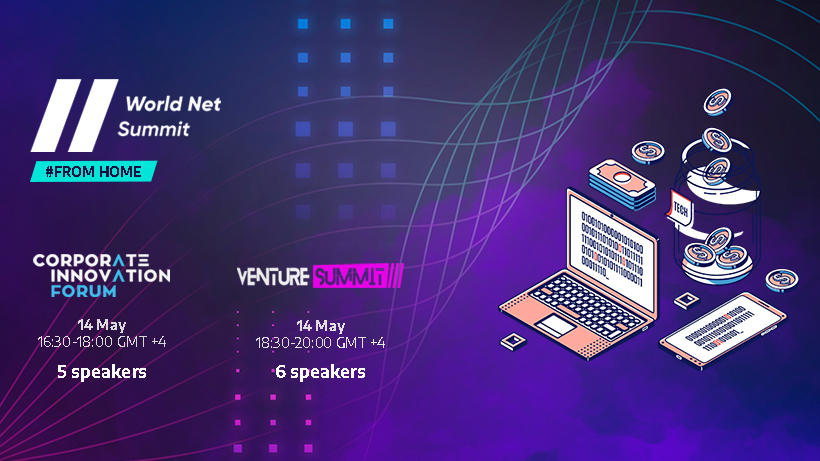 World Net Summit

#FROM HOME

CORPORATE INNOVATION FORUM

14 May
16:30-18:00 GMT +4

5 speakers

VENTURE SUMMIT

14 May
18:30-20:00 GMT +4

6 speakers

TECH